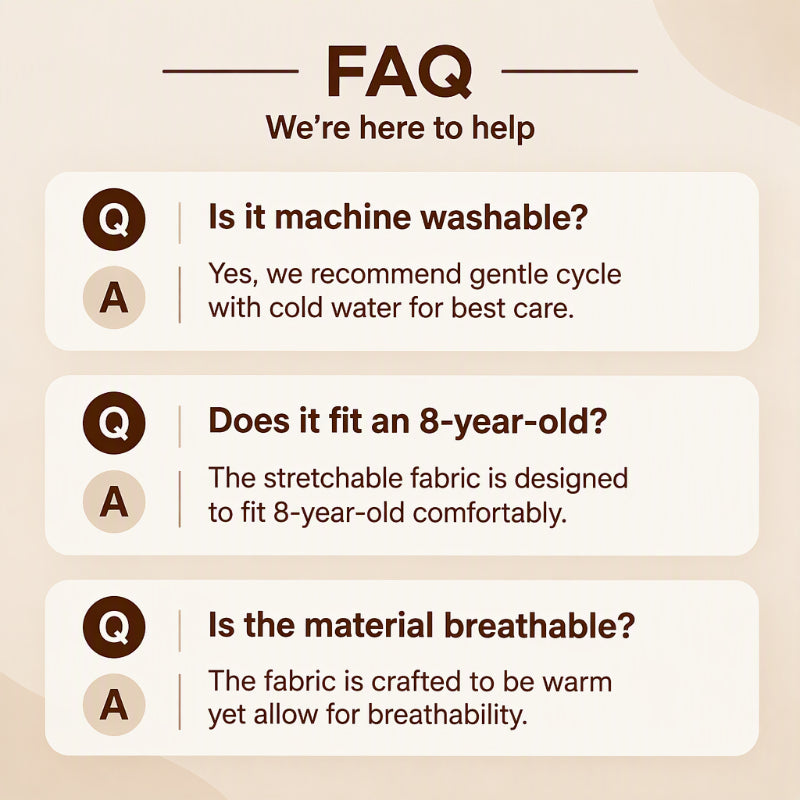 FAQ

We're here to help

Q

Is it machine washable?

A

Yes, we recommend gentle cycle with cold water for best care.

Q

Does it fit an 8-year-old?

A

The stretchable fabric is designed to fit 8-year-old comfortably.

Q

Is the material breathable?

A

The fabric is crafted to be warm yet allow for breathability.